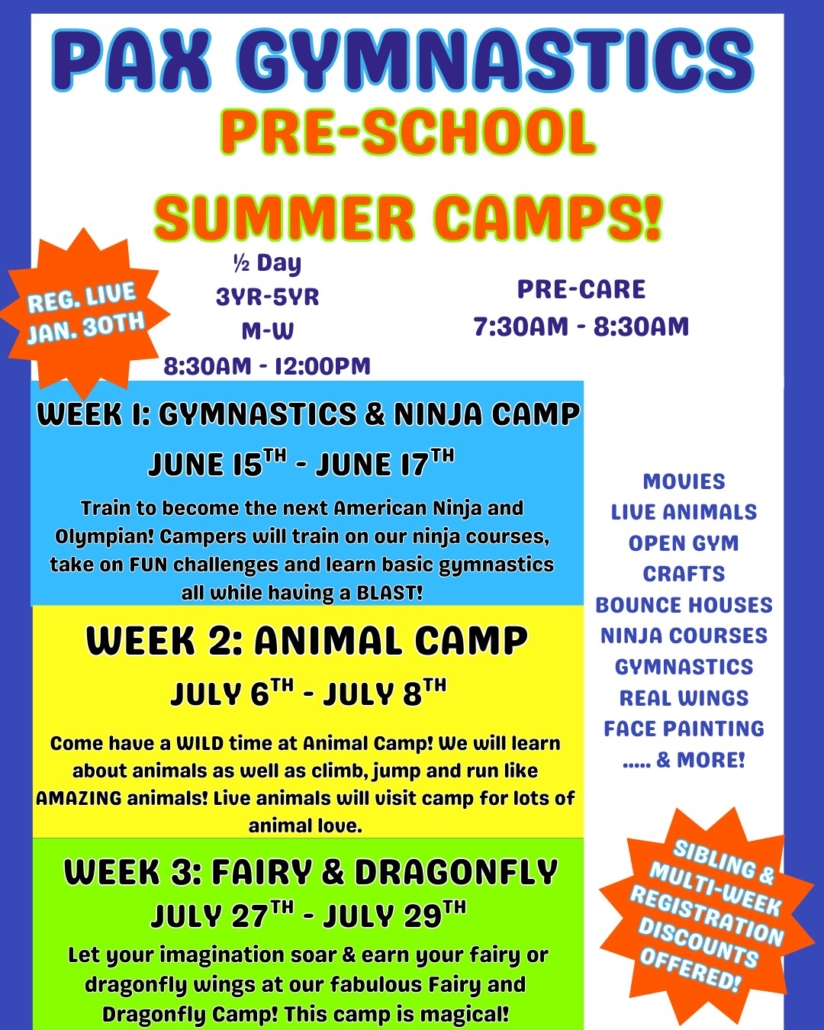 PAX GYMNASTICS
PRE-SCHOOL
SUMMER CAMPS!

REG. LIVE JAN. 30TH

½ Day
3YR-5YR
M-W
8:30AM - 12:00PM

PRE-CARE
7:30AM - 8:30AM

WEEK 1: GYMNASTICS & NINJA CAMP
JUNE 15$^{TH}$ - JUNE 17$^{TH}$
Train to become the next American Ninja and Olympian! Campers will train on our ninja courses, take on FUN challenges and learn basic gymnastics all while having a BLAST!

WEEK 2: ANIMAL CAMP
JULY 6$^{TH}$ - JULY 8$^{TH}$
Come have a WILD time at Animal Camp! We will learn about animals as well as climb, jump and run like AMAZING animals! Live animals will visit camp for lots of animal love.

WEEK 3: FAIRY & DRAGONFLY
JULY 27$^{TH}$ - JULY 29$^{TH}$
Let your imagination soar & earn your fairy or dragonfly wings at our fabulous Fairy and Dragonfly Camp! This camp is magical!

MOVIES
LIVE ANIMALS
OPEN GYM
CRAFTS
BOUNCE HOUSES
NINJA COURSES
GYMNASTICS
REAL WINGS
FACE PAINTING
..... & MORE!

SIBLING & MULTI-WEEK REGISTRATION DISCOUNTS OFFERED!